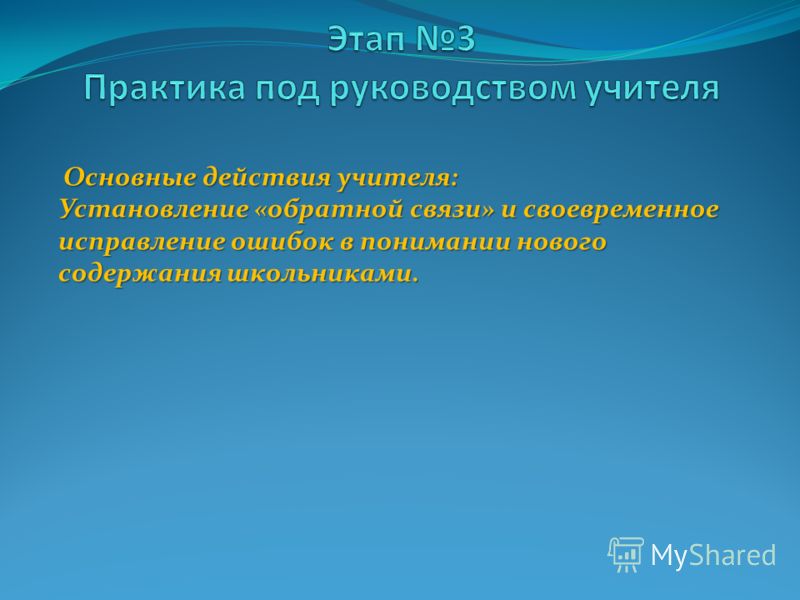 Этап №3
Практика под руководством учителя

Основные действия учителя:
Установление «обратной связи» и своевременное исправление ошибок в понимании нового содержания школьниками.

MyShared